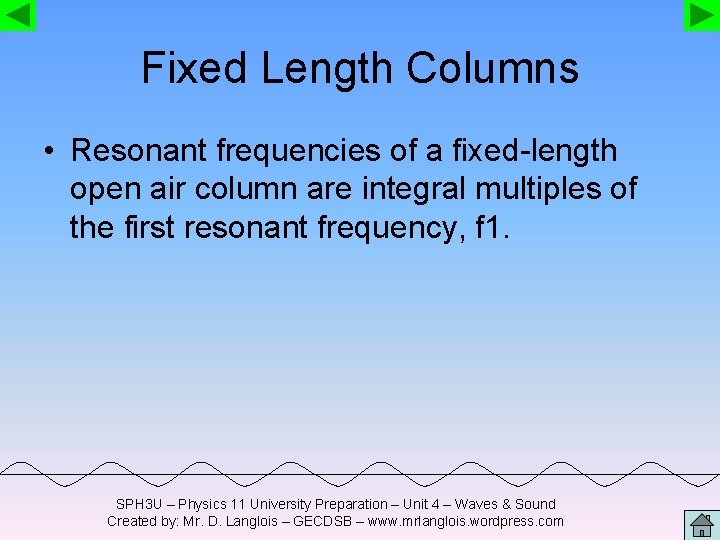 Fixed Length Columns

• Resonant frequencies of a fixed-length open air column are integral multiples of the first resonant frequency, f1.

SPH3U – Physics 11 University Preparation – Unit 4 – Waves & Sound
Created by: Mr. D. Langlois – GECDSB – www.mrlanglois.wordpress.com